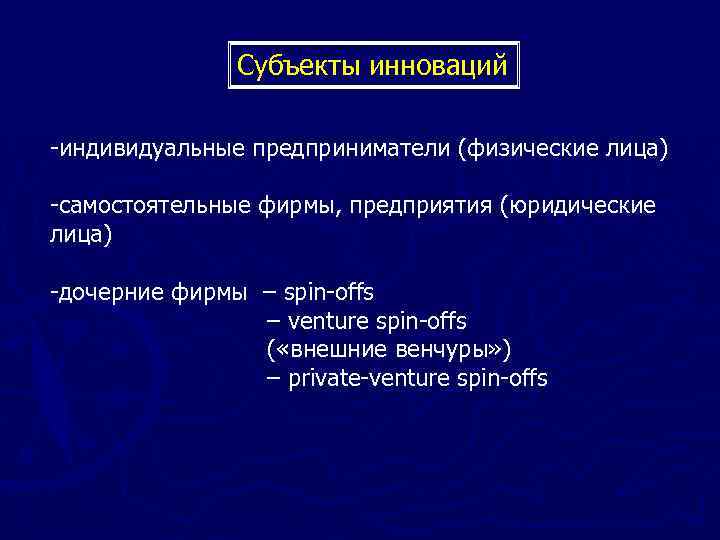 Субъекты инноваций

-индивидуальные предприниматели (физические лица)

-самостоятельные фирмы, предприятия (юридические лица)

-дочерние фирмы – spin-offs
– venture spin-offs
(«внешние венчуры»)
– private-venture spin-offs